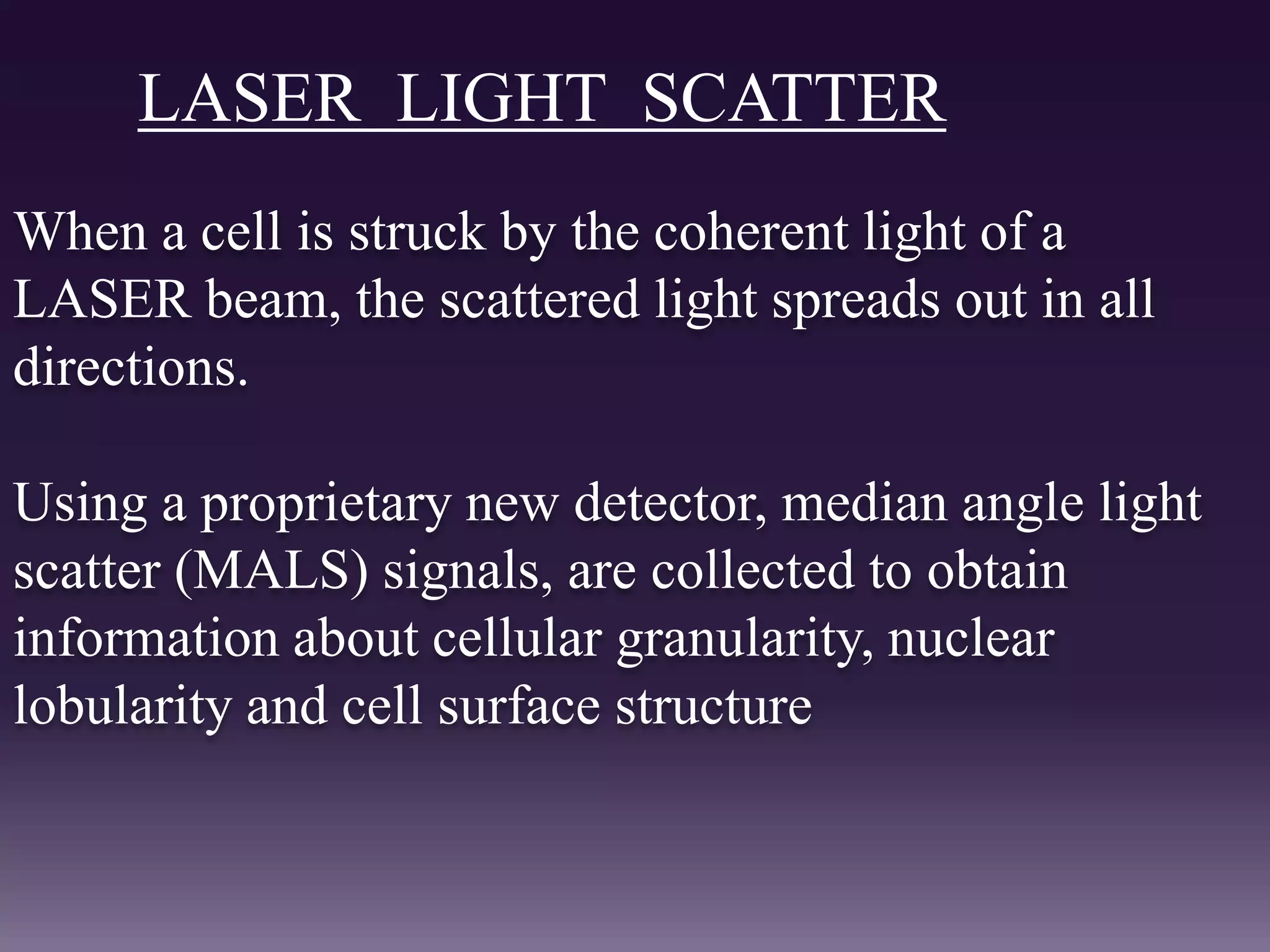 LASER LIGHT SCATTER

When a cell is struck by the coherent light of a LASER beam, the scattered light spreads out in all directions.

Using a proprietary new detector, median angle light scatter (MALS) signals, are collected to obtain information about cellular granularity, nuclear lobularity and cell surface structure